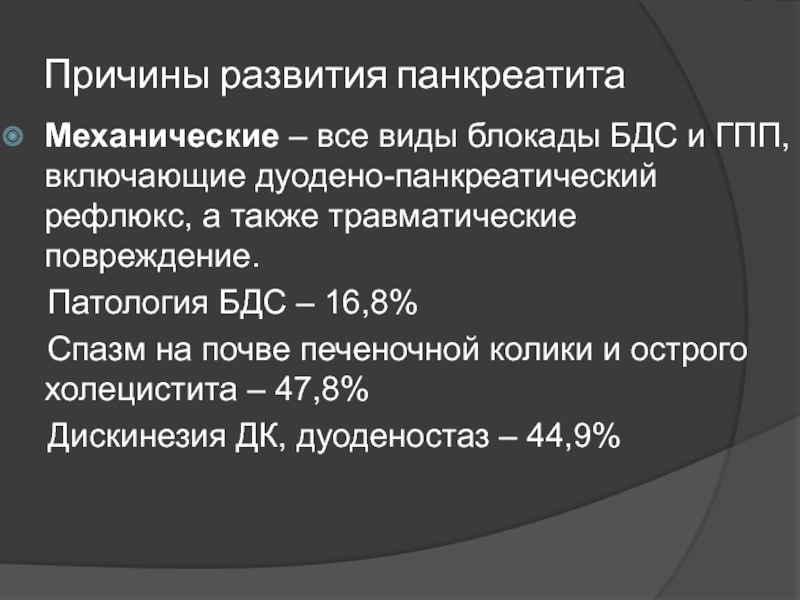 Причины развития панкреатита

Механические – все виды блокады БДС и ГПП, включающие дуодено-панкреатический рефлюкс, а также травматические повреждение.

Патология БДС – 16,8%

Спазм на почве печеночной колики и острого холецистита – 47,8%

Дискинезия ДК, дуоденостаз – 44,9%